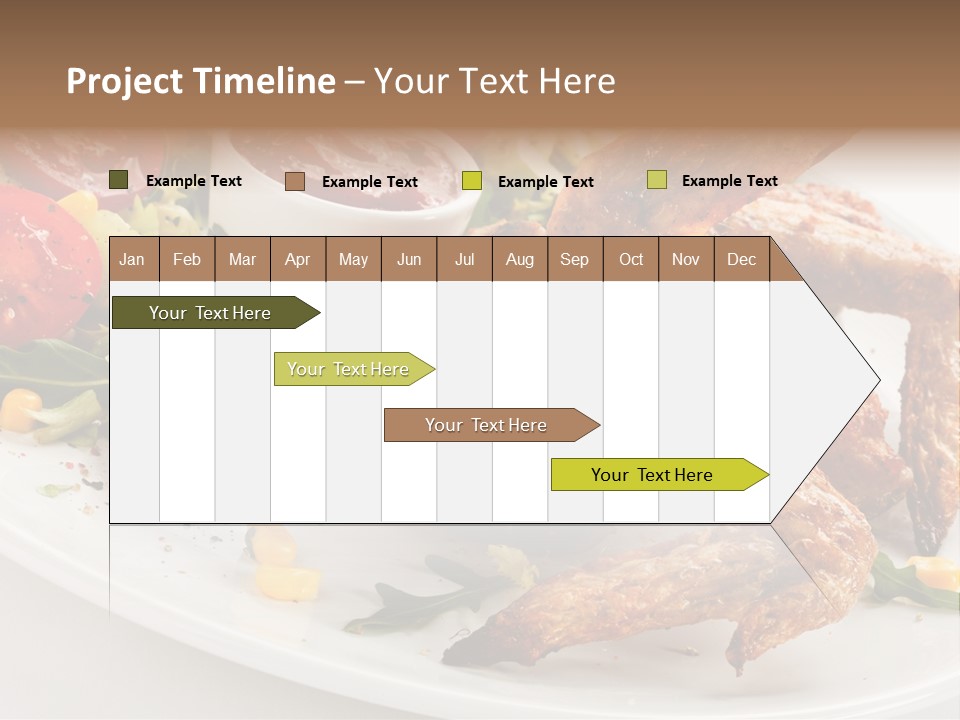 Project Timeline – Your Text Here

Example Text
Example Text
Example Text
Example Text

| Jan | Feb | Mar | Apr | May | Jun | Jul | Aug | Sep | Oct | Nov | Dec |
|---|---|---|---|---|---|---|---|---|---|---|---|

Your Text Here

Your Text Here

Your Text Here

Your Text Here